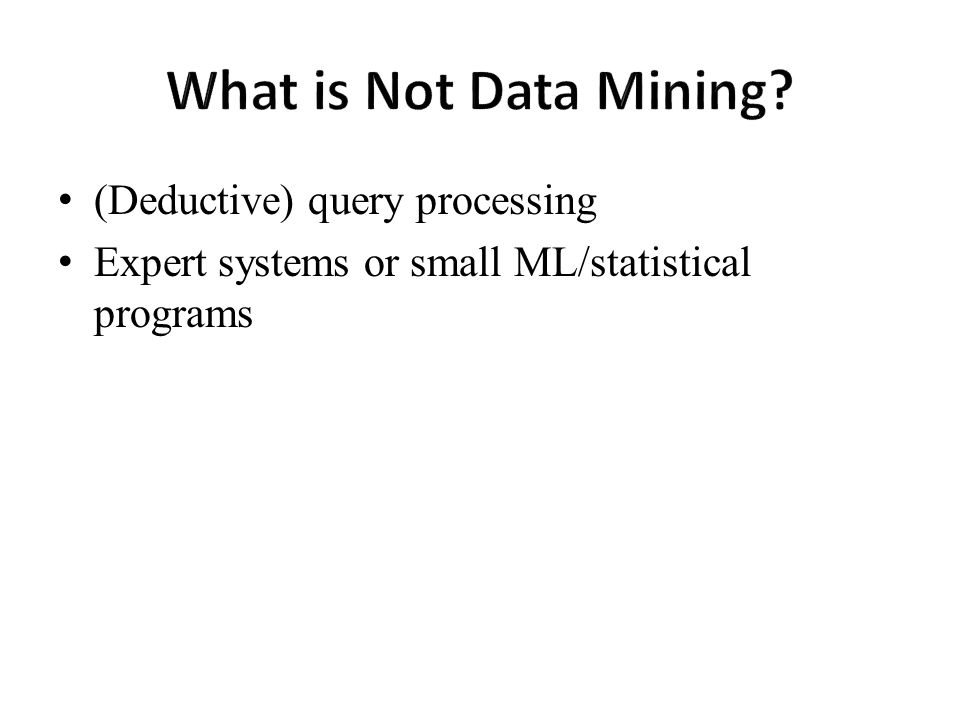 What is Not Data Mining?

• (Deductive) query processing
• Expert systems or small ML/statistical programs